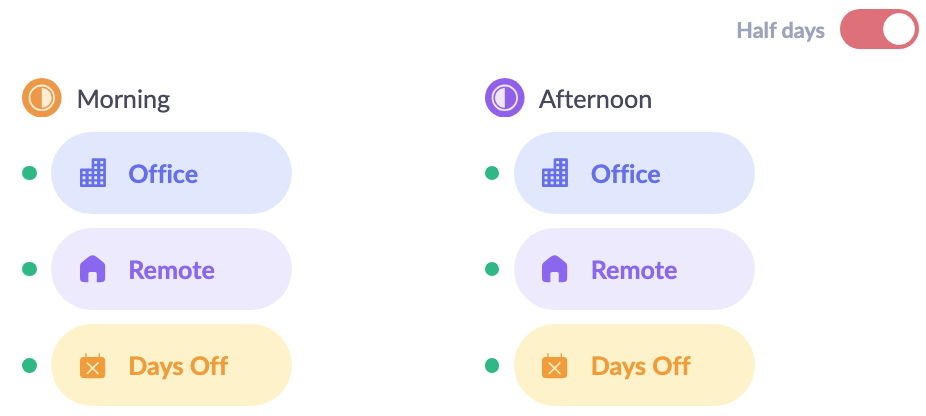 Half days

Morning
Office
Remote
Days Off

Afternoon
Office
Remote
Days Off